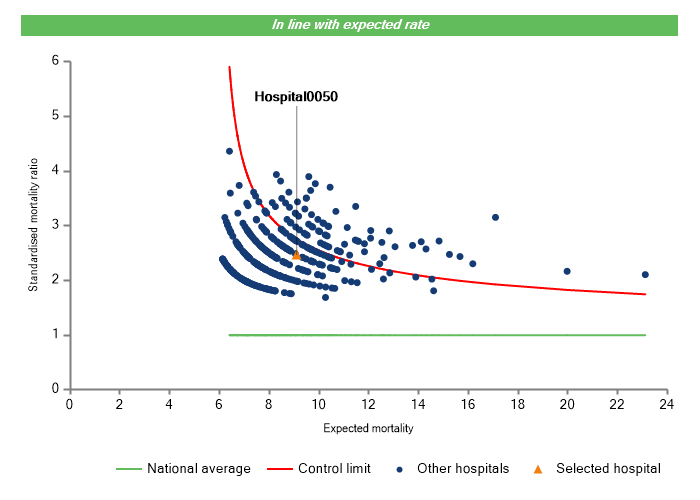 In line with expected rate

Hospital0050

Standardised mortality ratio

6
5
4
3
2
1
0

0 2 4 6 8 10 12 14 16 18 20 22 24

Expected mortality

National average   Control limit   Other hospitals   Selected hospital